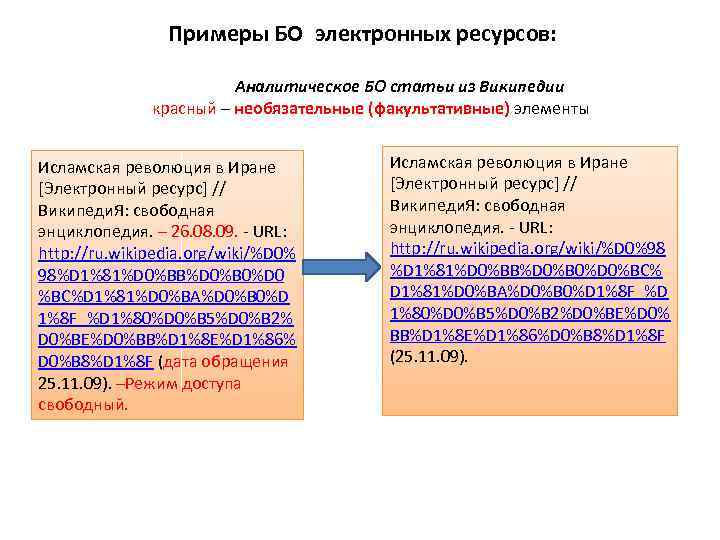 Примеры БО электронных ресурсов:

Аналитическое БО статьи из Википедии

красный – необязательные (факультативные) элементы

Исламская революция в Иране [Электронный ресурс] // ВикипедиЯ: свободная энциклопедия. – 26.08.09. - URL: http://ru.wikipedia.org/wiki/%D0%98%D1%81%D0%BB%D0%B0%D0%BC%D1%81%D0%BA%D0%B0%D1%8F_%D1%80%D0%B5%D0%B2%D0%BE%D0%BB%D1%8E%D1%86%D0%B8%D1%8F (дата обращения 25.11.09). –Режим доступа свободный.

Исламская революция в Иране [Электронный ресурс] // ВикипедиЯ: свободная энциклопедия. - URL: http://ru.wikipedia.org/wiki/%D0%98%D1%81%D0%BB%D0%B0%D0%BC%D1%81%D0%BA%D0%B0%D1%8F_%D1%80%D0%B5%D0%B2%D0%BE%D0%BB%D1%8E%D1%86%D0%B8%D1%8F (25.11.09).